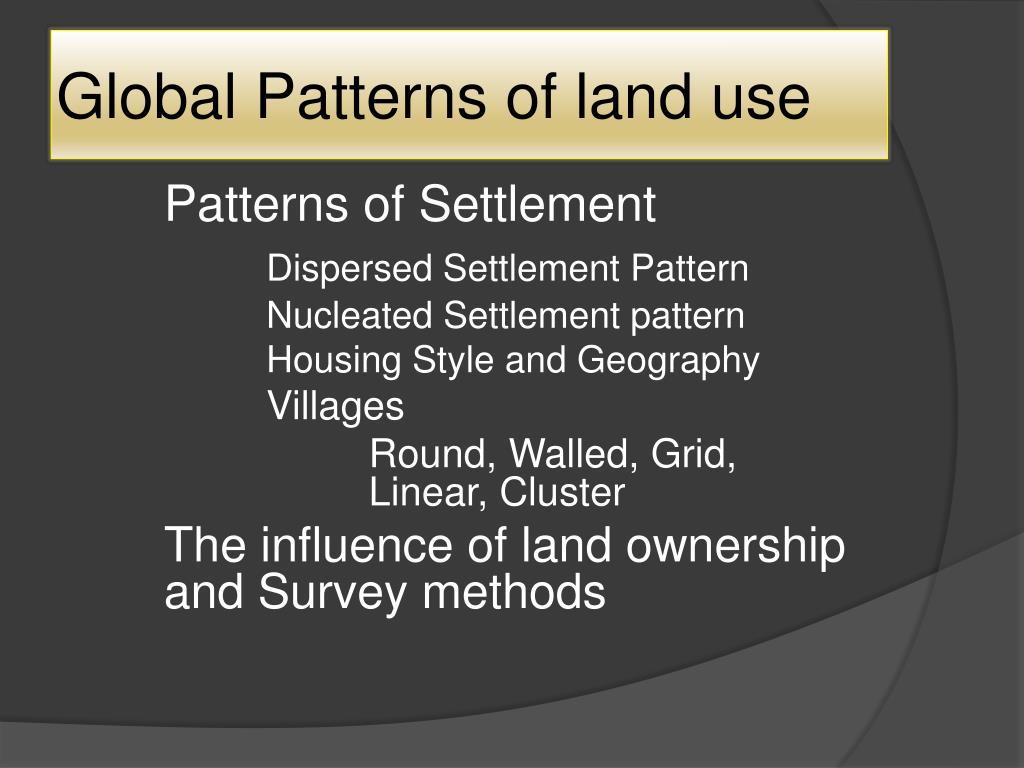 Global Patterns of land use

Patterns of Settlement

Dispersed Settlement Pattern
Nucleated Settlement pattern
Housing Style and Geography
Villages

Round, Walled, Grid, Linear, Cluster

The influence of land ownership and Survey methods